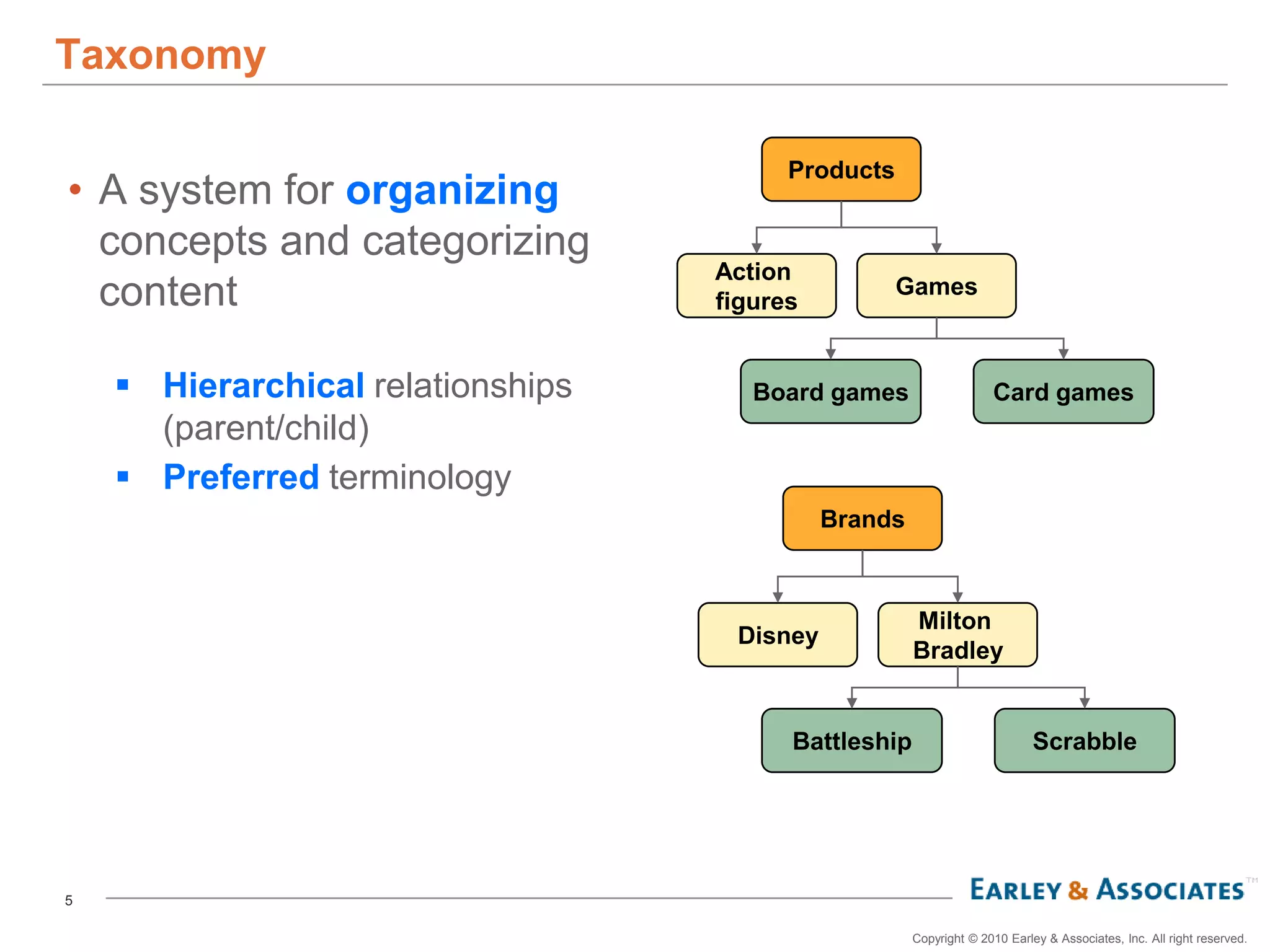 Taxonomy

• A system for organizing concepts and categorizing content

▪ Hierarchical relationships (parent/child)
▪ Preferred terminology

Products
Action figures
Games
Board games
Card games

Brands
Disney
Milton Bradley
Battleship
Scrabble

5

EARLEY & ASSOCIATES™

Copyright © 2010 Earley & Associates, Inc. All right reserved.